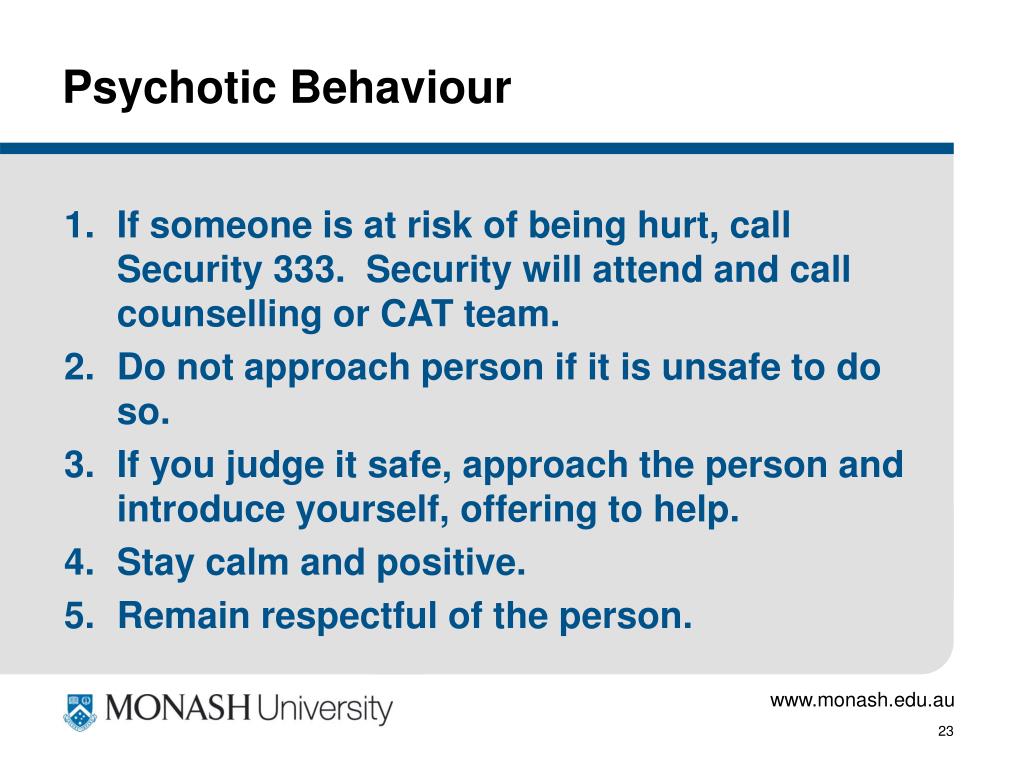 Psychotic Behaviour

1. If someone is at risk of being hurt, call Security 333. Security will attend and call counselling or CAT team.
2. Do not approach person if it is unsafe to do so.
3. If you judge it safe, approach the person and introduce yourself, offering to help.
4. Stay calm and positive.
5. Remain respectful of the person.

MONASH University

www.monash.edu.au

23